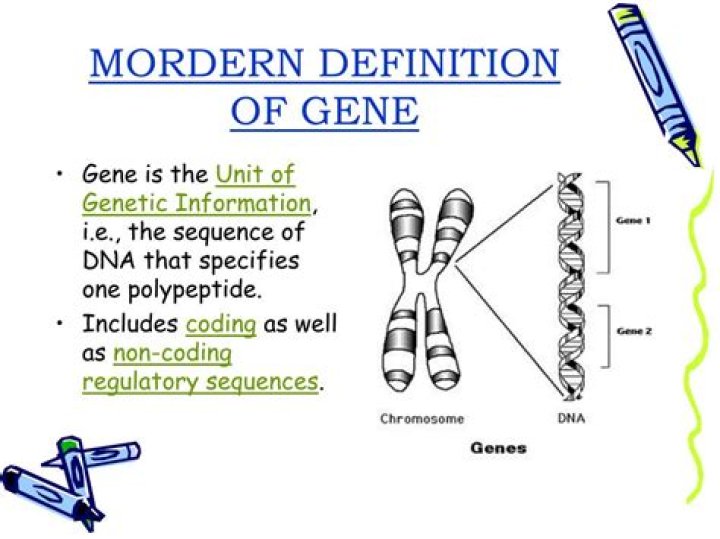 MORDERN DEFINITION OF GENE

• Gene is the Unit of Genetic Information, i.e., the sequence of DNA that specifies one polypeptide.
• Includes coding as well as non-coding regulatory sequences.

Gene 1
Gene 2
Chromosome
DNA
Genes